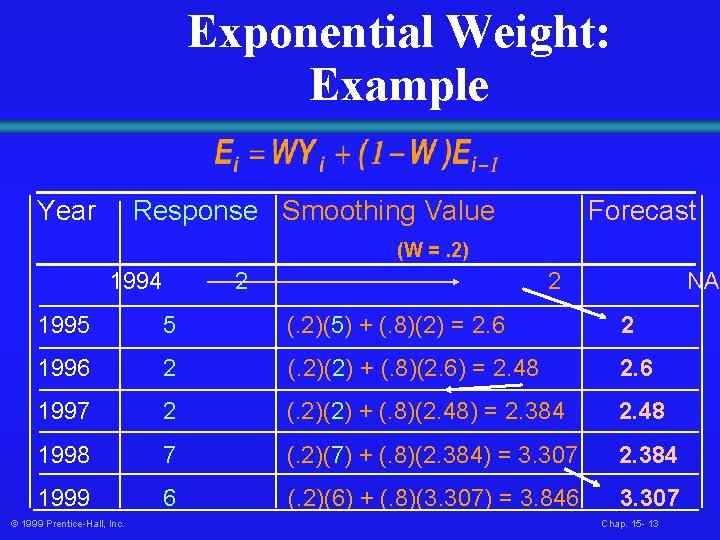 Exponential Weight: Example

$E_i = WY_i + (1 - W)E_{i-1}$

| Year | Response | Smoothing Value (W = .2) | Forecast |
|---|---|---|---|
| 1994 | 2 | 2 | NA |
| 1995 | 5 | (.2)(5) + (.8)(2) = 2.6 | 2 |
| 1996 | 2 | (.2)(2) + (.8)(2.6) = 2.48 | 2.6 |
| 1997 | 2 | (.2)(2) + (.8)(2.48) = 2.384 | 2.48 |
| 1998 | 7 | (.2)(7) + (.8)(2.384) = 3.307 | 2.384 |
| 1999 | 6 | (.2)(6) + (.8)(3.307) = 3.846 | 3.307 |

© 1999 Prentice-Hall, Inc.

Chap. 15- 13